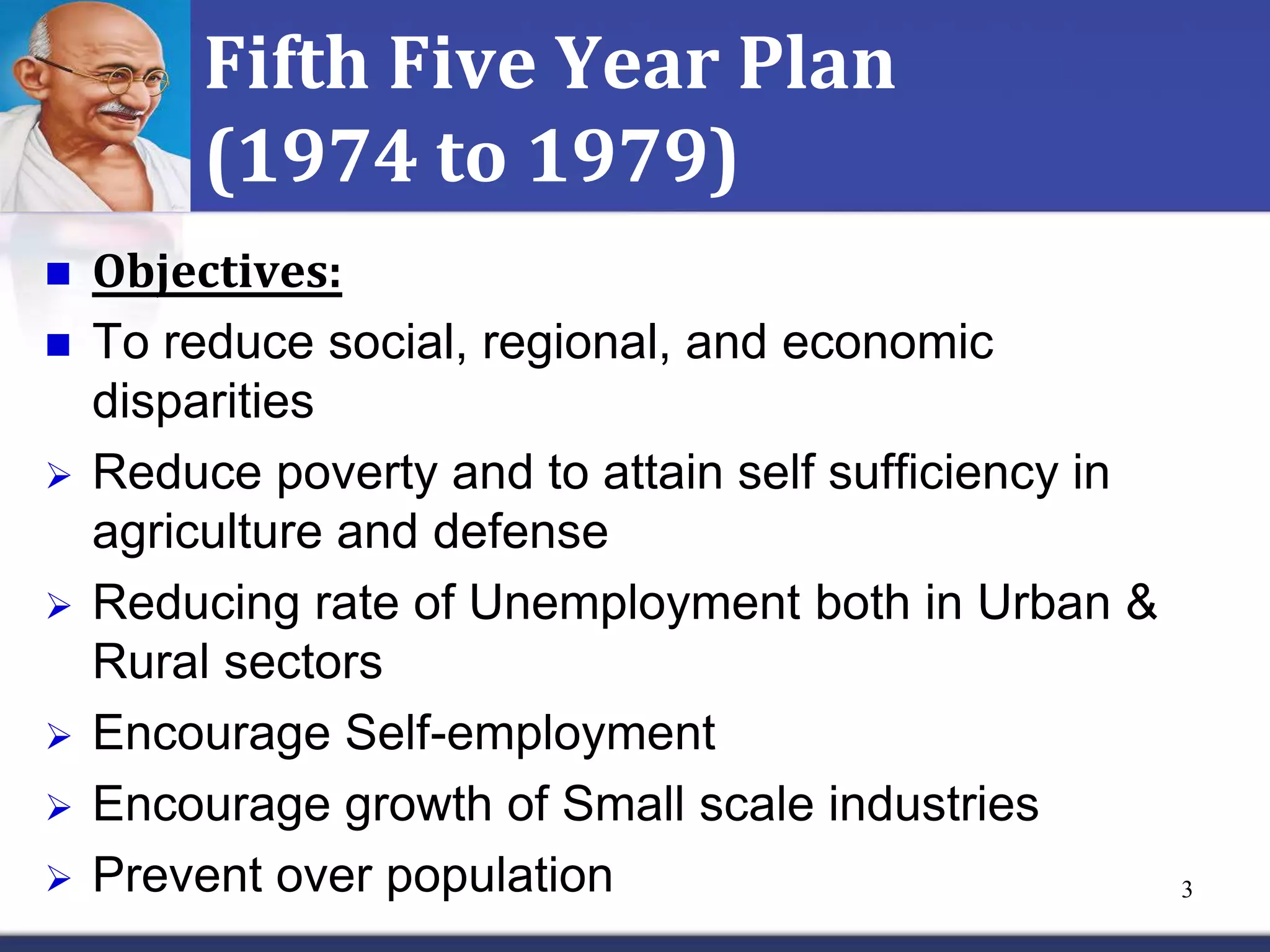 Fifth Five Year Plan (1974 to 1979)

Objectives:

To reduce social, regional, and economic disparities

Reduce poverty and to attain self sufficiency in agriculture and defense

Reducing rate of Unemployment both in Urban & Rural sectors

Encourage Self-employment

Encourage growth of Small scale industries

Prevent over population

3